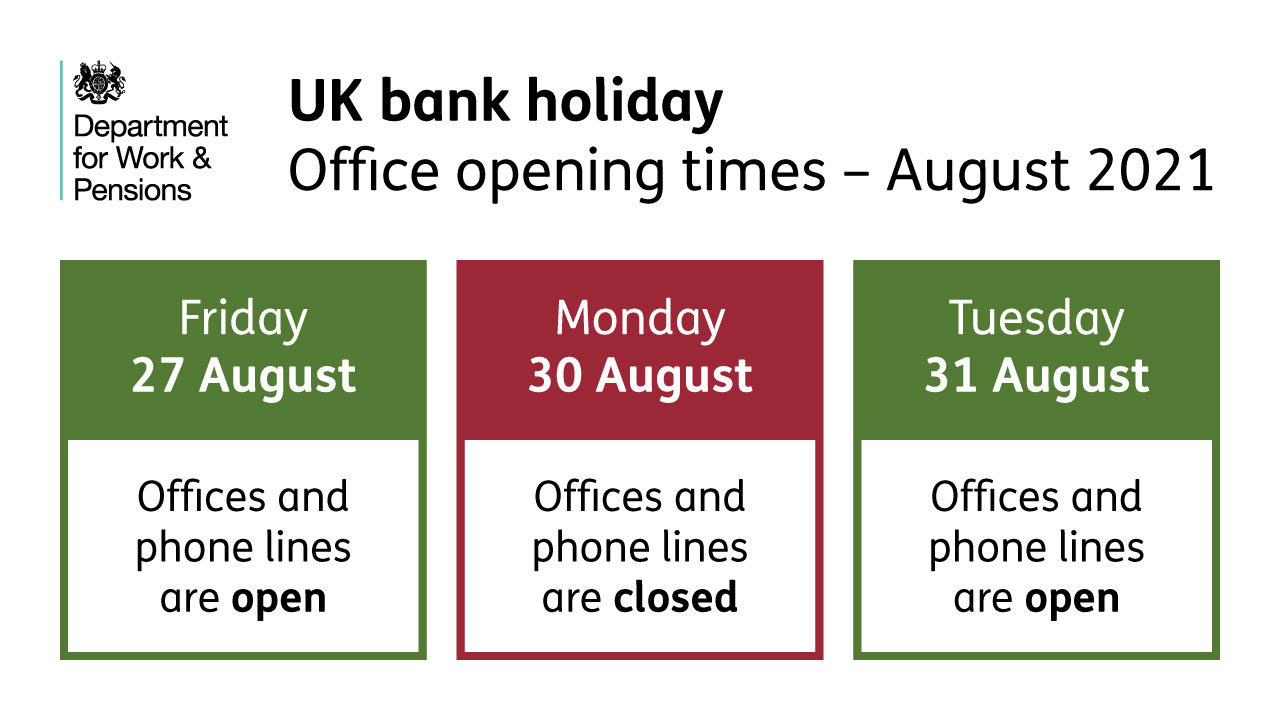 Department for Work & Pensions

UK bank holiday
Office opening times – August 2021

Friday
27 August

Offices and phone lines are open

Monday
30 August

Offices and phone lines are closed

Tuesday
31 August

Offices and phone lines are open